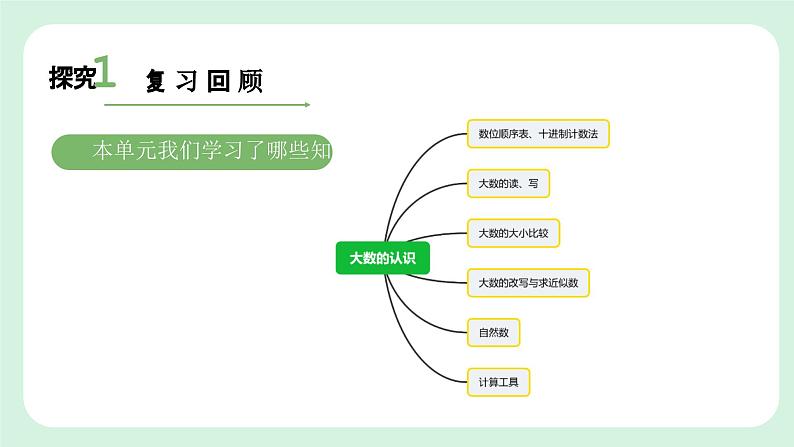 探究1 复习回顾

本单元我们学习了哪些知

大数的认识

数位顺序表、十进制计数法

大数的读、写

大数的大小比较

大数的改写与求近似数

自然数

计算工具